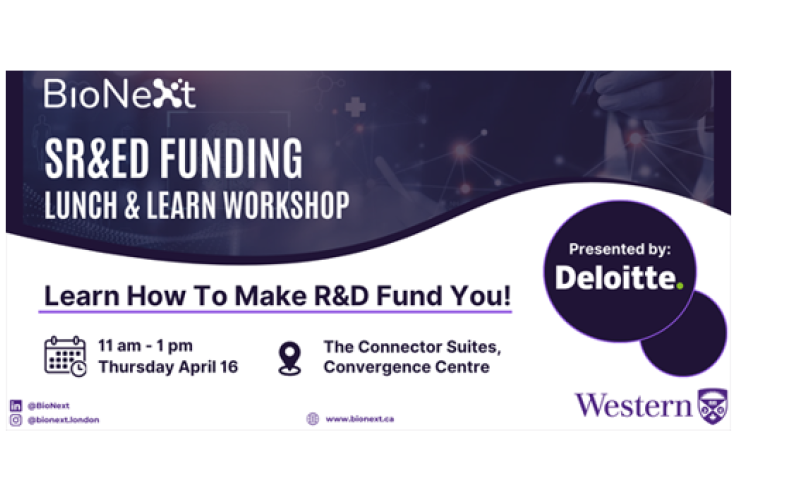 BioNext

SR&ED FUNDING
LUNCH & LEARN WORKSHOP

Presented by:
Deloitte.

Learn How To Make R&D Fund You!

11 am - 1 pm
Thursday April 16

The Connector Suites,
Convergence Centre

@BioNext
@bionext.london

www.bionext.ca

Western